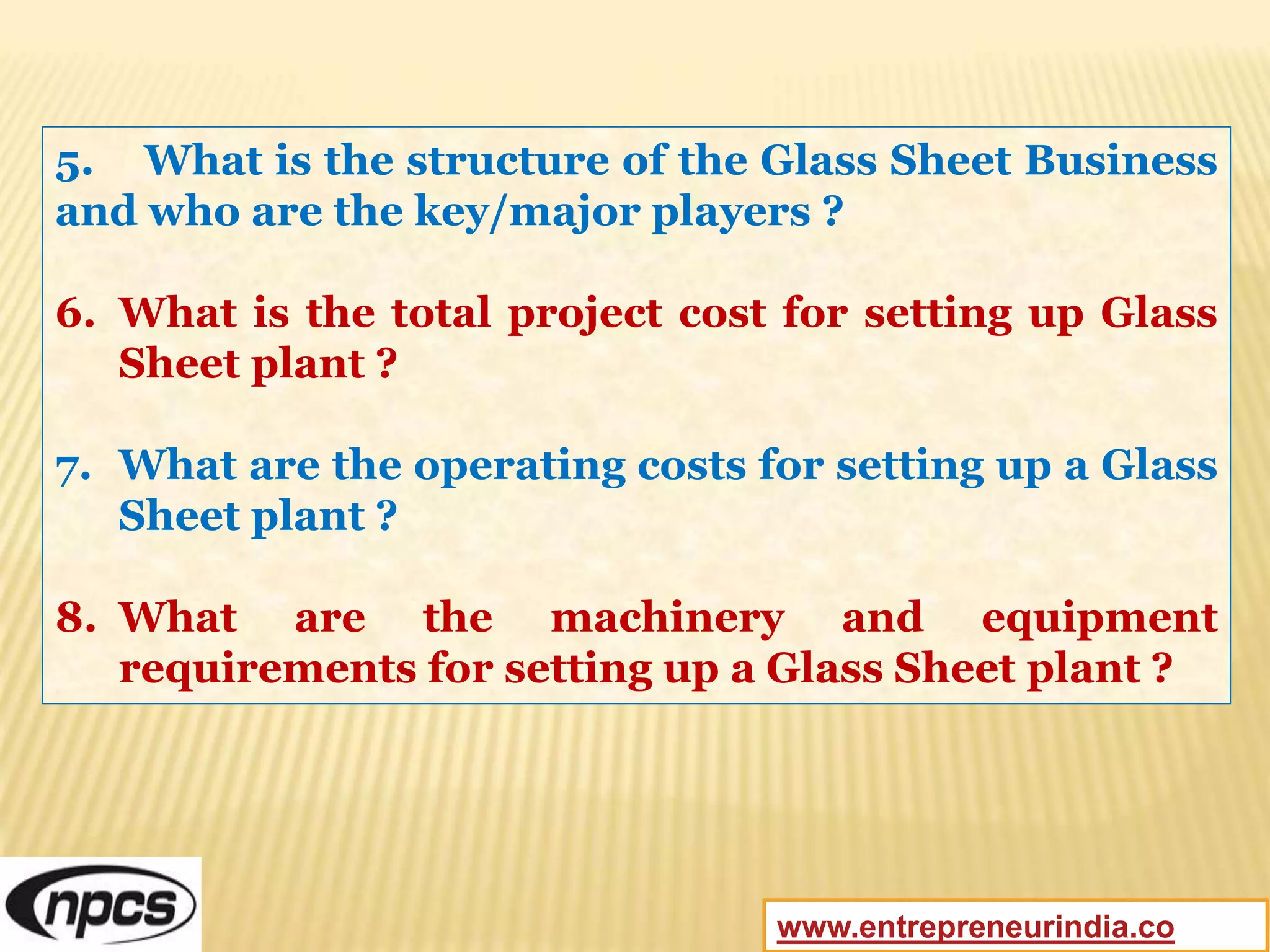 5. What is the structure of the Glass Sheet Business and who are the key/major players ?

6. What is the total project cost for setting up Glass Sheet plant ?

7. What are the operating costs for setting up a Glass Sheet plant ?

8. What are the machinery and equipment requirements for setting up a Glass Sheet plant ?

npcs

www.entrepreneurindia.co